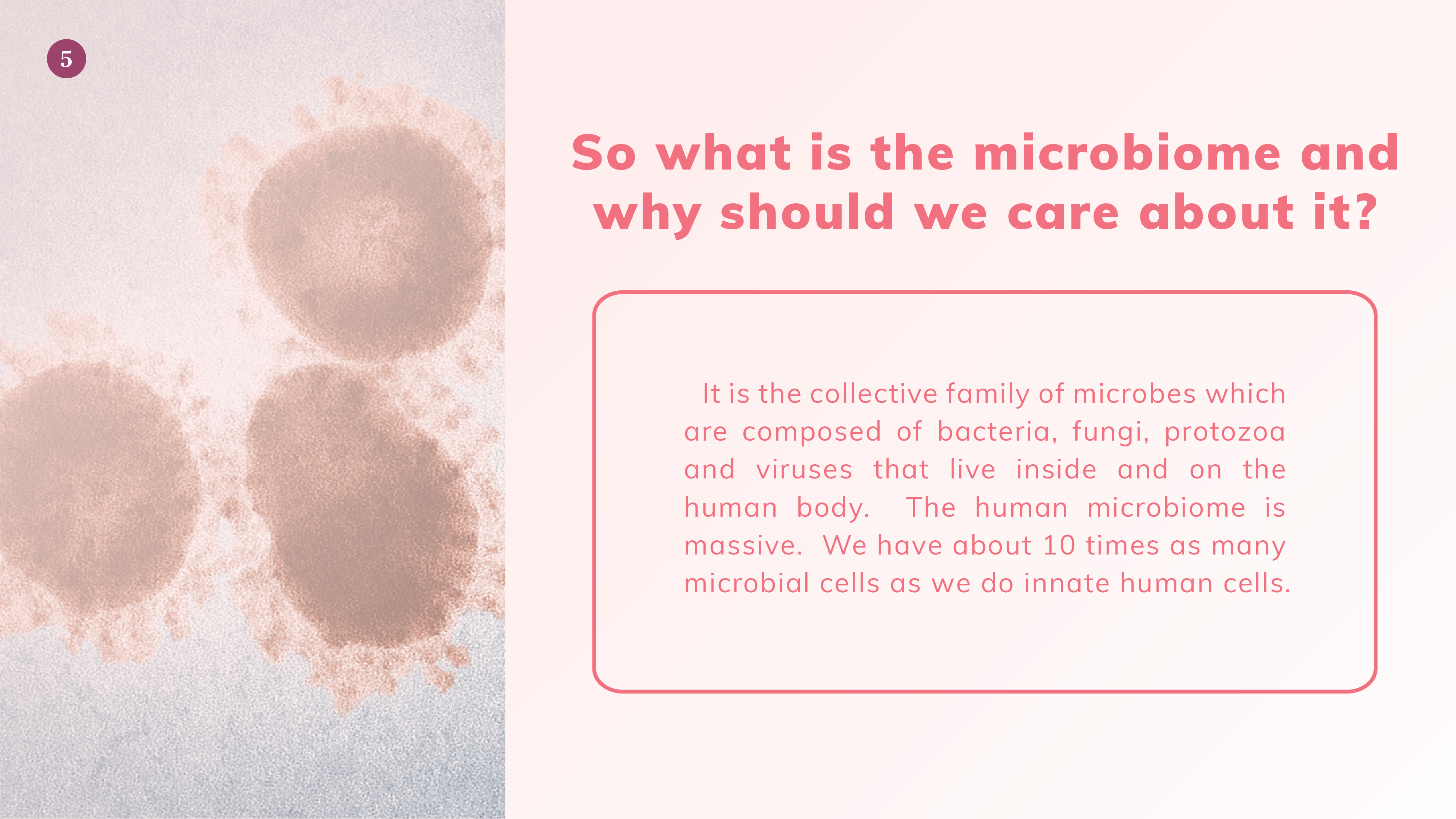 5

So what is the microbiome and why should we care about it?

It is the collective family of microbes which are composed of bacteria, fungi, protozoa and viruses that live inside and on the human body. The human microbiome is massive. We have about 10 times as many microbial cells as we do innate human cells.